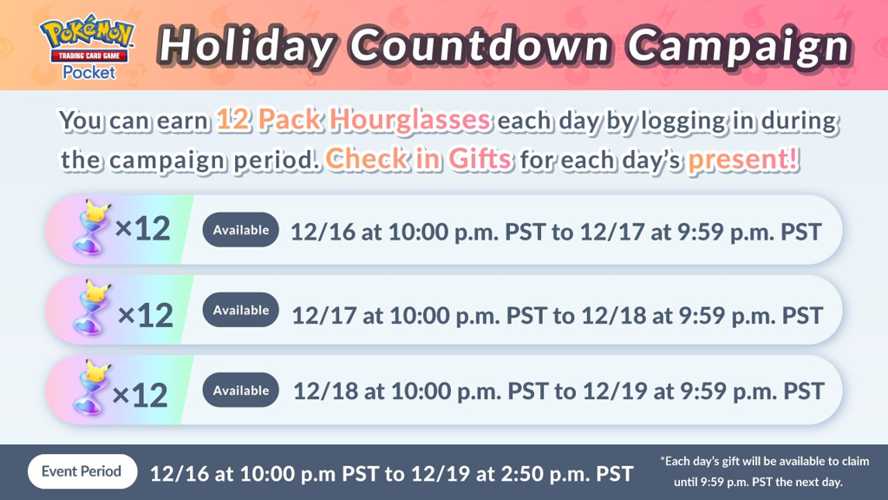 Pokémon
TRADING CARD GAME
Pocket

Holiday Countdown Campaign

You can earn 12 Pack Hourglasses each day by logging in during the campaign period. Check in Gifts for each day's present!

×12 Available 12/16 at 10:00 p.m. PST to 12/17 at 9:59 p.m. PST

×12 Available 12/17 at 10:00 p.m. PST to 12/18 at 9:59 p.m. PST

×12 Available 12/18 at 10:00 p.m. PST to 12/19 at 9:59 p.m. PST

Event Period 12/16 at 10:00 p.m PST to 12/19 at 2:50 p.m. PST

*Each day's gift will be available to claim until 9:59 p.m. PST the next day.